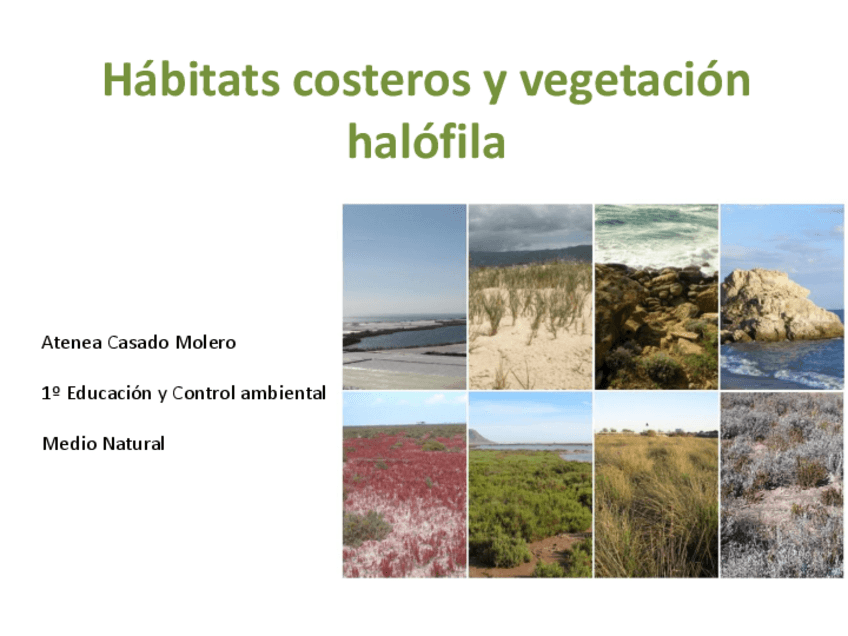 Hábitats costeros y vegetación halófila

Atenea Casado Molero

1º Educación y Control ambiental

Medio Natural